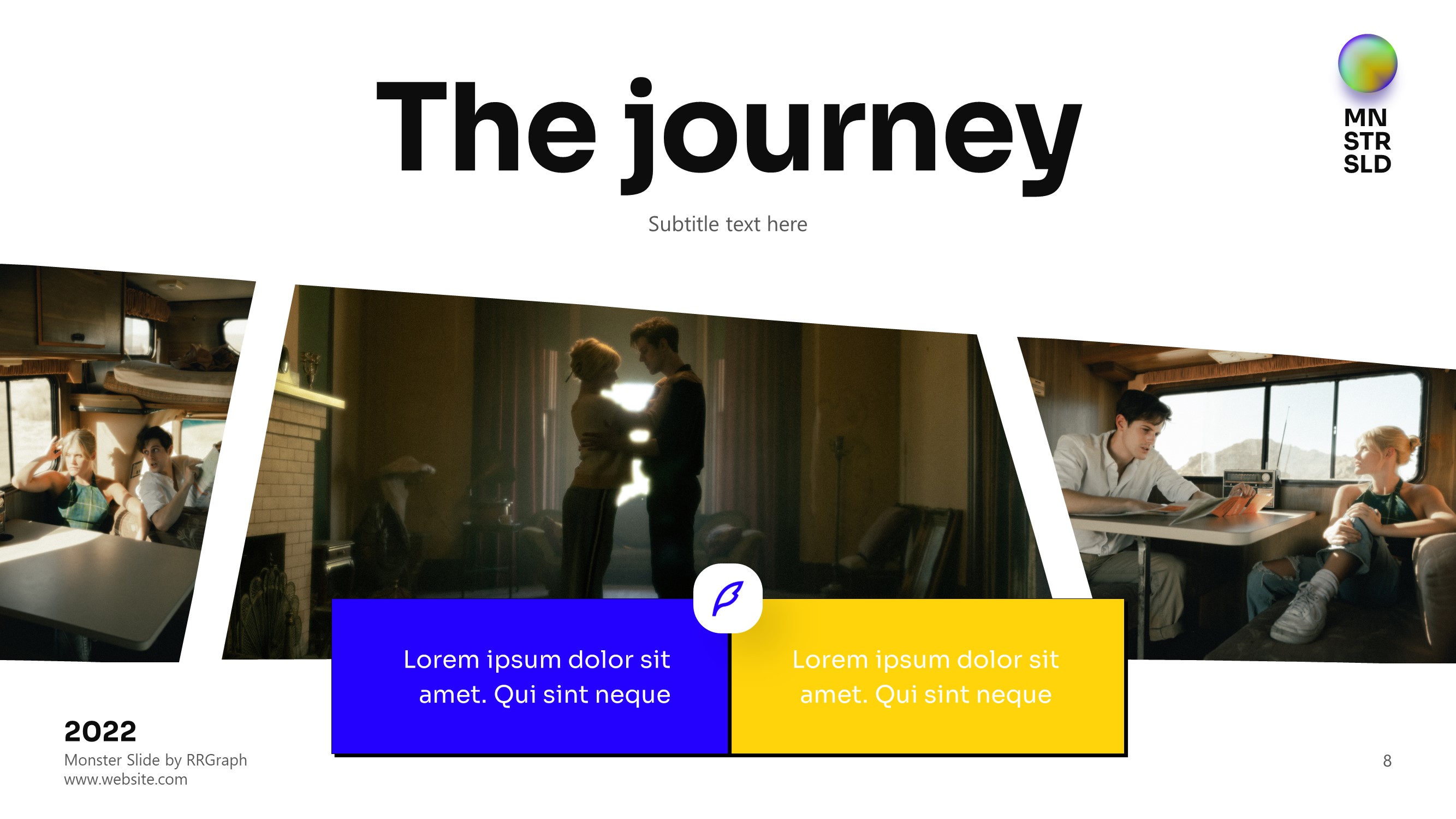 The journey

MN
STR
SLD

Subtitle text here

Lorem ipsum dolor sit amet. Qui sint neque

Lorem ipsum dolor sit amet. Qui sint neque

2022
Monster Slide by RRGraph
www.website.com

8